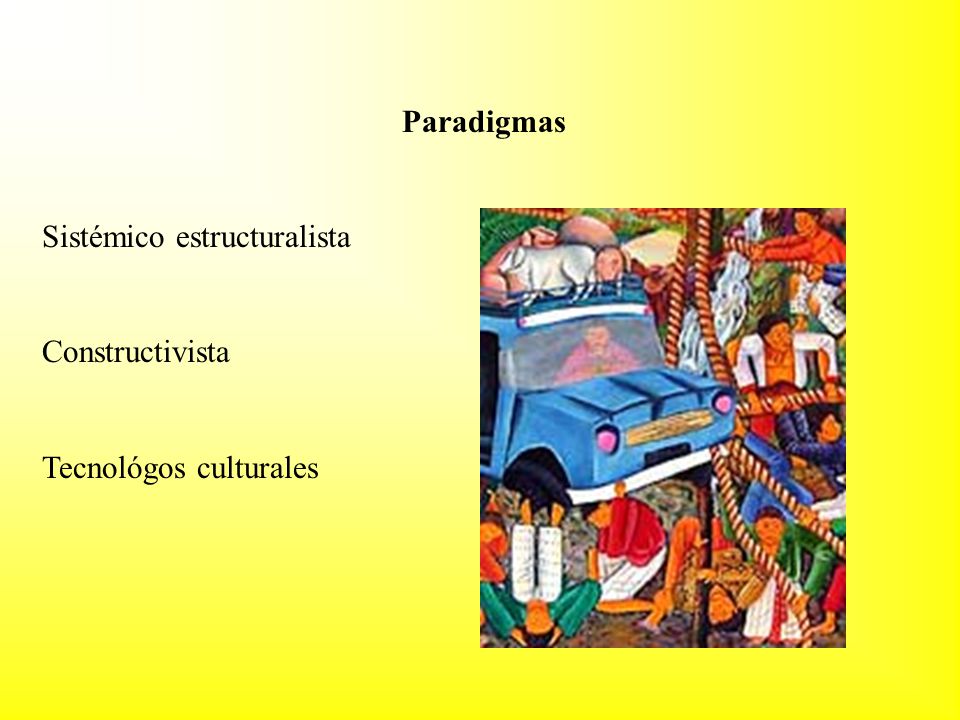 Paradigmas

Sistémico estructuralista

Constructivista

Tecnológos culturales